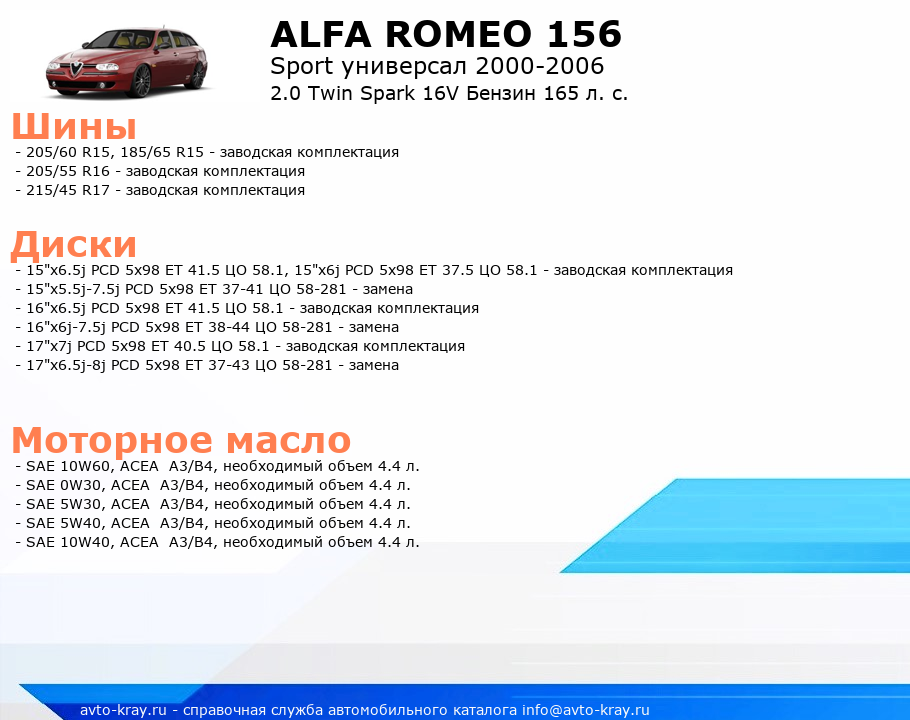 ALFA ROMEO 156
Sport универсал 2000-2006
2.0 Twin Spark 16V Бензин 165 л. с.

Шины
- 205/60 R15, 185/65 R15 - заводская комплектация
- 205/55 R16 - заводская комплектация
- 215/45 R17 - заводская комплектация

Диски
- 15"x6.5j PCD 5x98 ET 41.5 ЦО 58.1, 15"x6j PCD 5x98 ET 37.5 ЦО 58.1 - заводская комплектация
- 15"x5.5j-7.5j PCD 5x98 ET 37-41 ЦО 58-281 - замена
- 16"x6.5j PCD 5x98 ET 41.5 ЦО 58.1 - заводская комплектация
- 16"x6j-7.5j PCD 5x98 ET 38-44 ЦО 58-281 - замена
- 17"x7j PCD 5x98 ET 40.5 ЦО 58.1 - заводская комплектация
- 17"x6.5j-8j PCD 5x98 ET 37-43 ЦО 58-281 - замена

Моторное масло
- SAE 10W60, ACEA A3/B4, необходимый объем 4.4 л.
- SAE 0W30, ACEA A3/B4, необходимый объем 4.4 л.
- SAE 5W30, ACEA A3/B4, необходимый объем 4.4 л.
- SAE 5W40, ACEA A3/B4, необходимый объем 4.4 л.
- SAE 10W40, ACEA A3/B4, необходимый объем 4.4 л.

avto-kray.ru - справочная служба автомобильного каталога info@avto-kray.ru